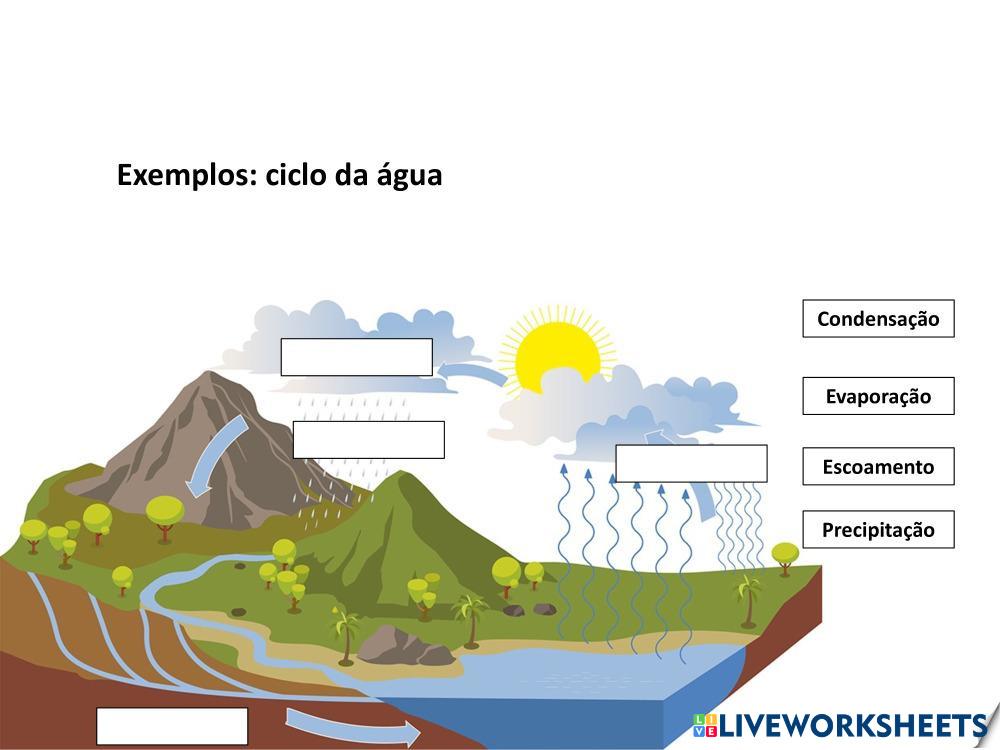 Exemplos: ciclo da água

Condensação

Evaporação

Escoamento

Precipitação

LIVEWORKSHEETS